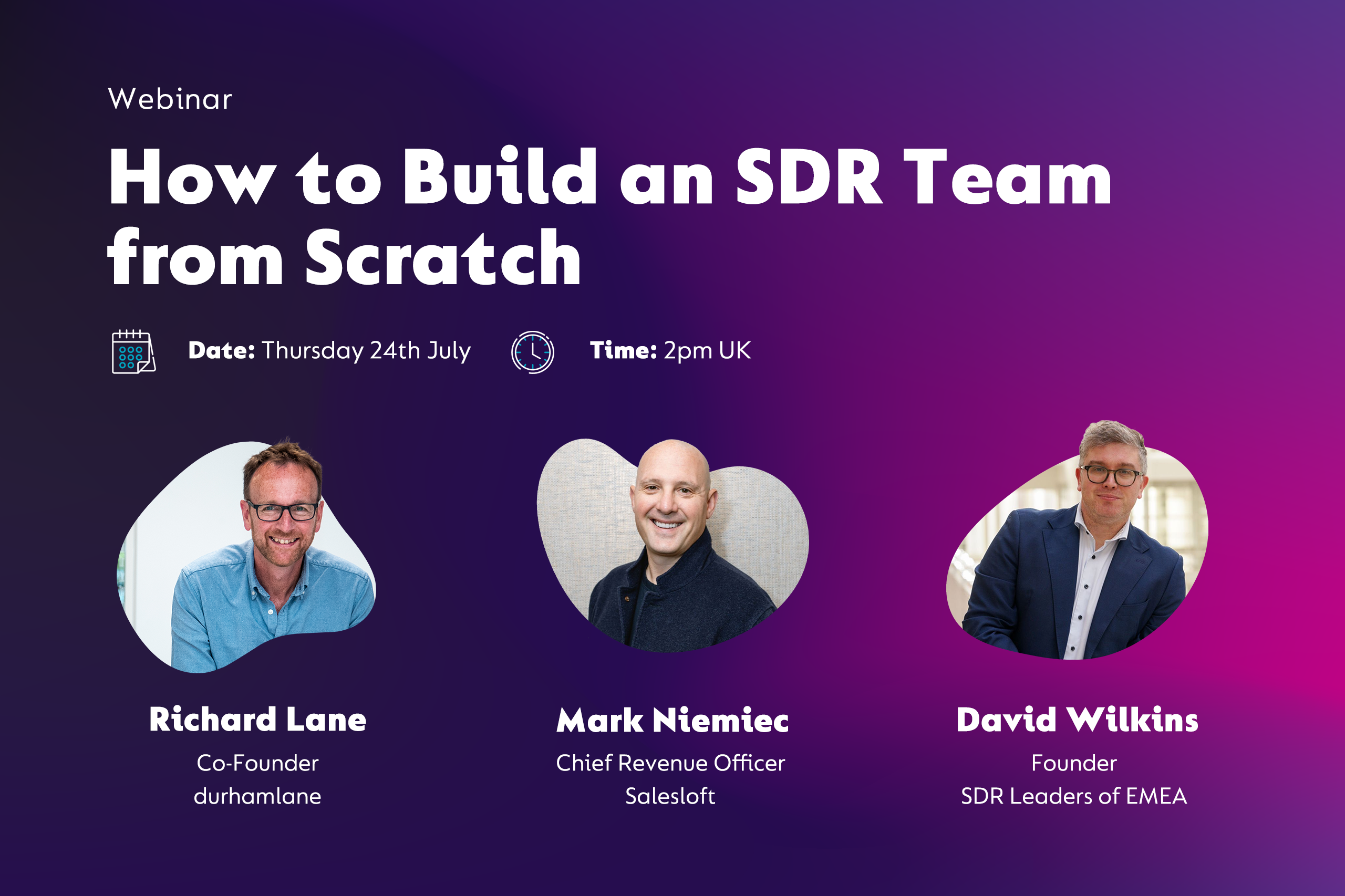 Webinar

How to Build an SDR Team from Scratch

Date: Thursday 24th July

Time: 2pm UK

Richard Lane
Co-Founder
durhamlane

Mark Niemiec
Chief Revenue Officer
Salesloft

David Wilkins
Founder
SDR Leaders of EMEA